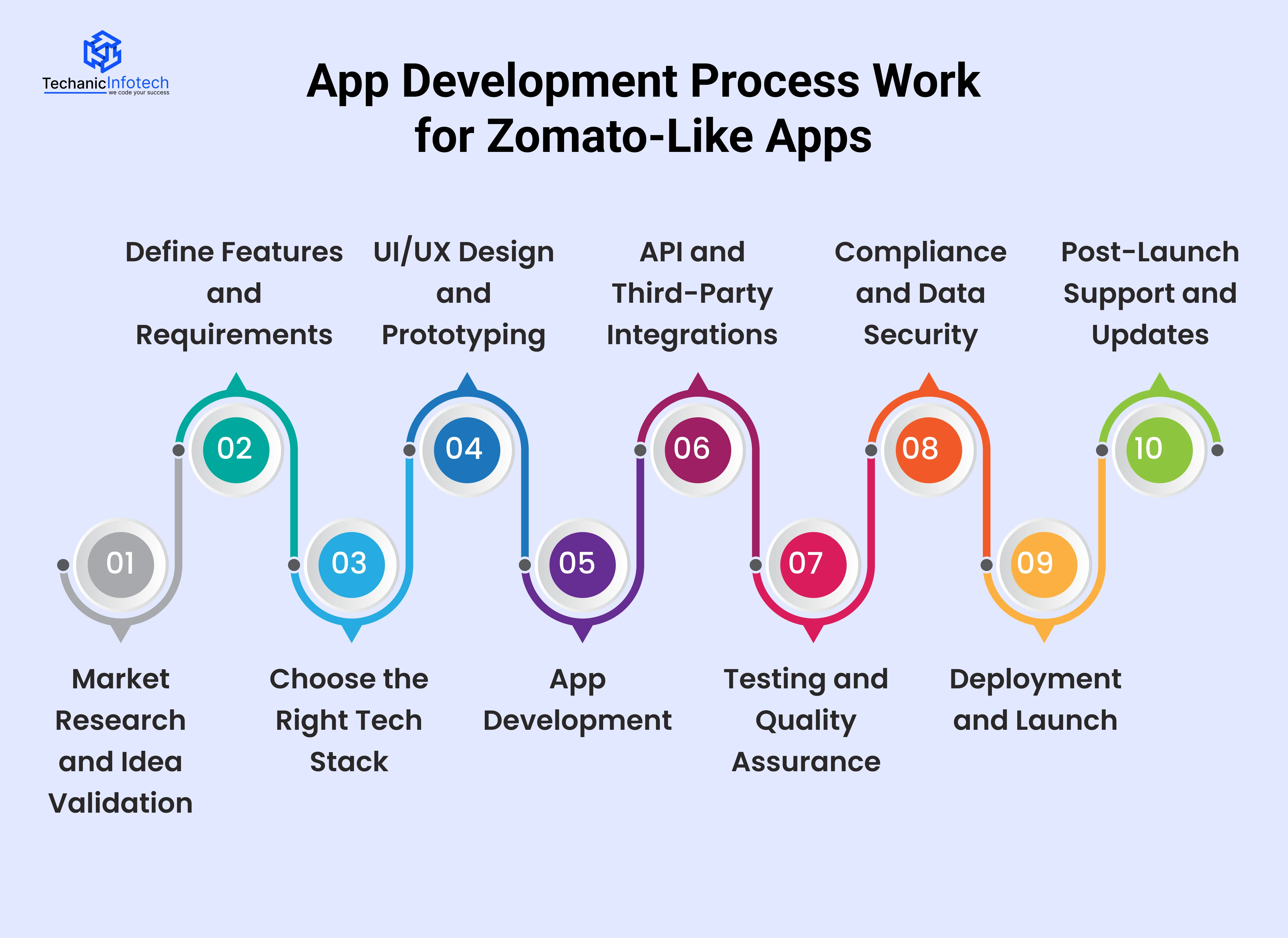 TechanicInfotech
we code your success

App Development Process Work for Zomato-Like Apps

Define Features and Requirements

UI/UX Design and Prototyping

API and Third-Party Integrations

Compliance and Data Security

Post-Launch Support and Updates

02

04

06

08

10

01

03

05

07

09

Market Research and Idea Validation

Choose the Right Tech Stack

App Development

Testing and Quality Assurance

Deployment and Launch